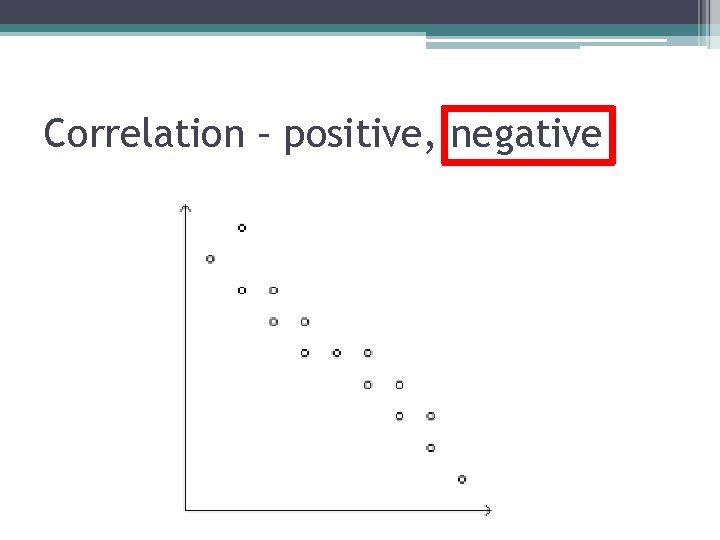 Correlation – positive, negative